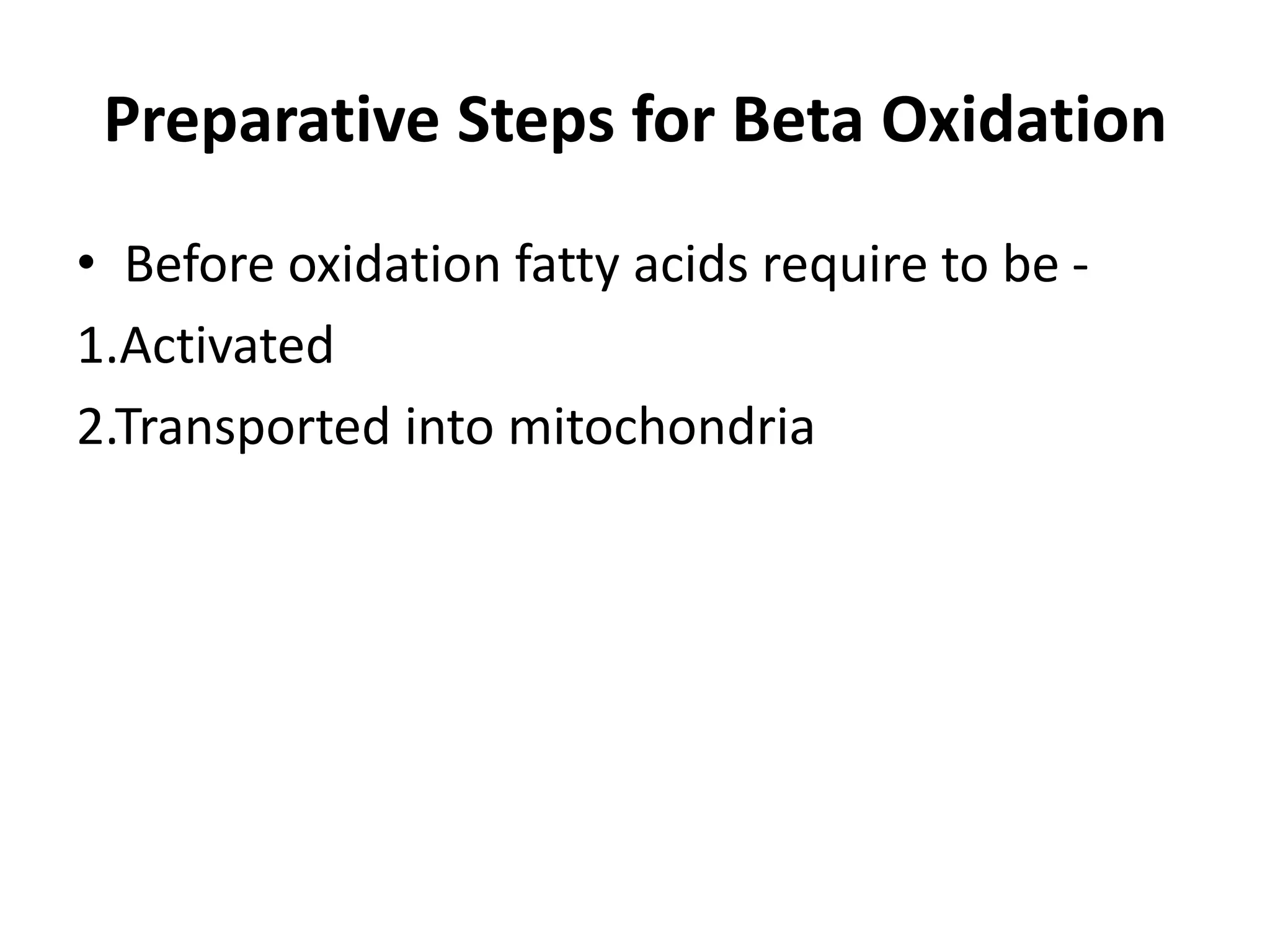 Preparative Steps for Beta Oxidation

• Before oxidation fatty acids require to be -

1.Activated

2.Transported into mitochondria